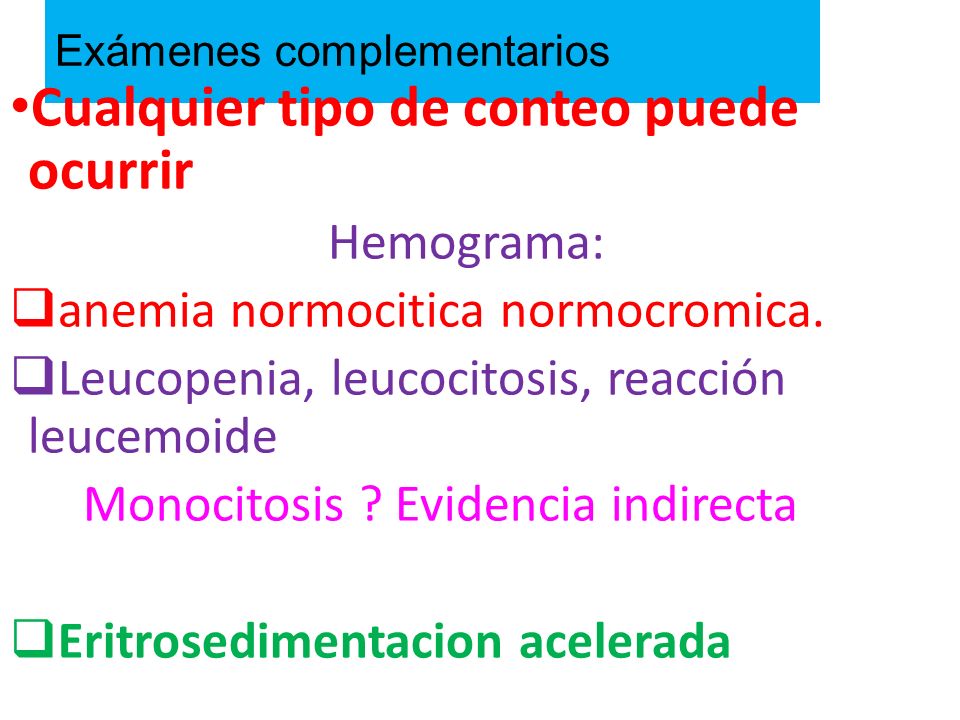 Exámenes complementarios

•Cualquier tipo de conteo puede ocurrir

Hemograma:

❑anemia normocitica normocromica.

❑Leucopenia, leucocitosis, reacción leucemoide

Monocitosis ? Evidencia indirecta

❑Eritrosedimentacion acelerada